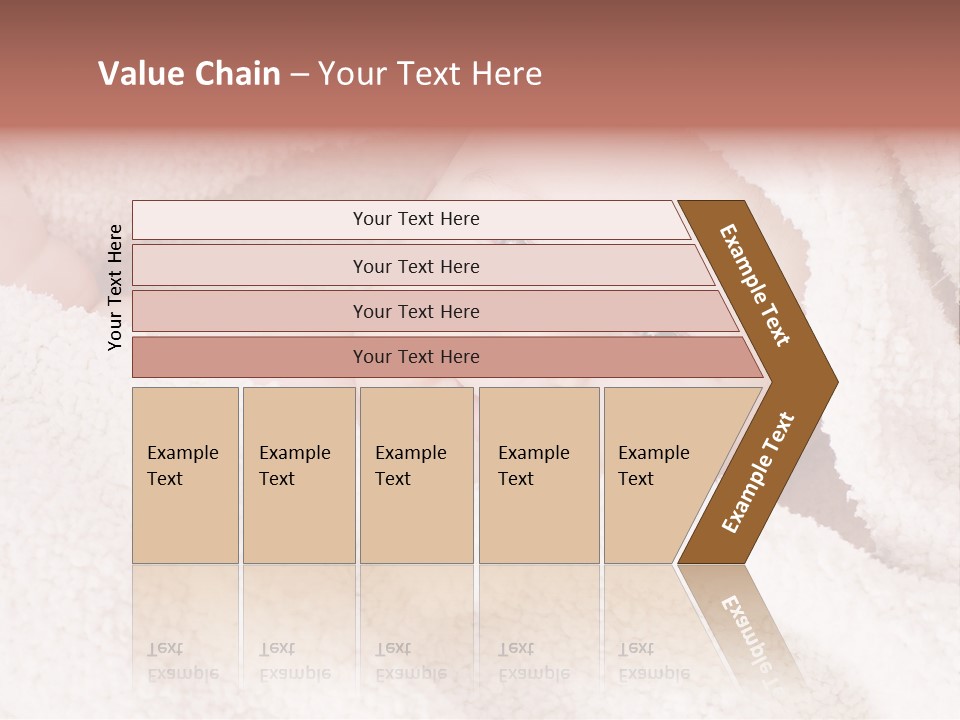 Value Chain – Your Text Here

Your Text Here

Your Text Here

Your Text Here

Your Text Here

Your Text Here

Example Text

Example Text

Example Text

Example Text

Example Text

Example Text

Example Text